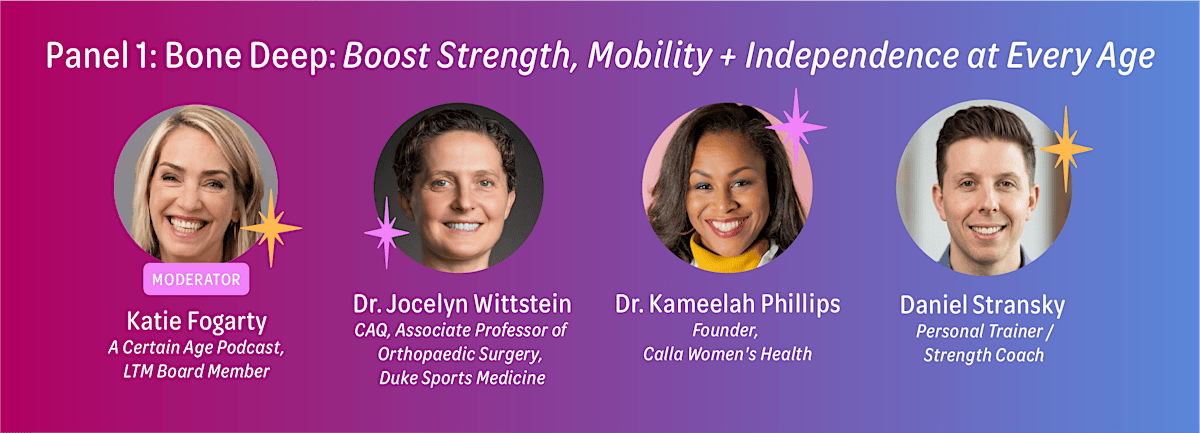 Panel 1: Bone Deep: Boost Strength, Mobility + Independence at Every Age

MODERATOR
Katie Fogarty
A Certain Age Podcast, LTM Board Member

Dr. Jocelyn Wittstein
CAQ, Associate Professor of Orthopaedic Surgery, Duke Sports Medicine

Dr. Kameelah Phillips
Founder, Calla Women's Health

Daniel Stransky
Personal Trainer / Strength Coach